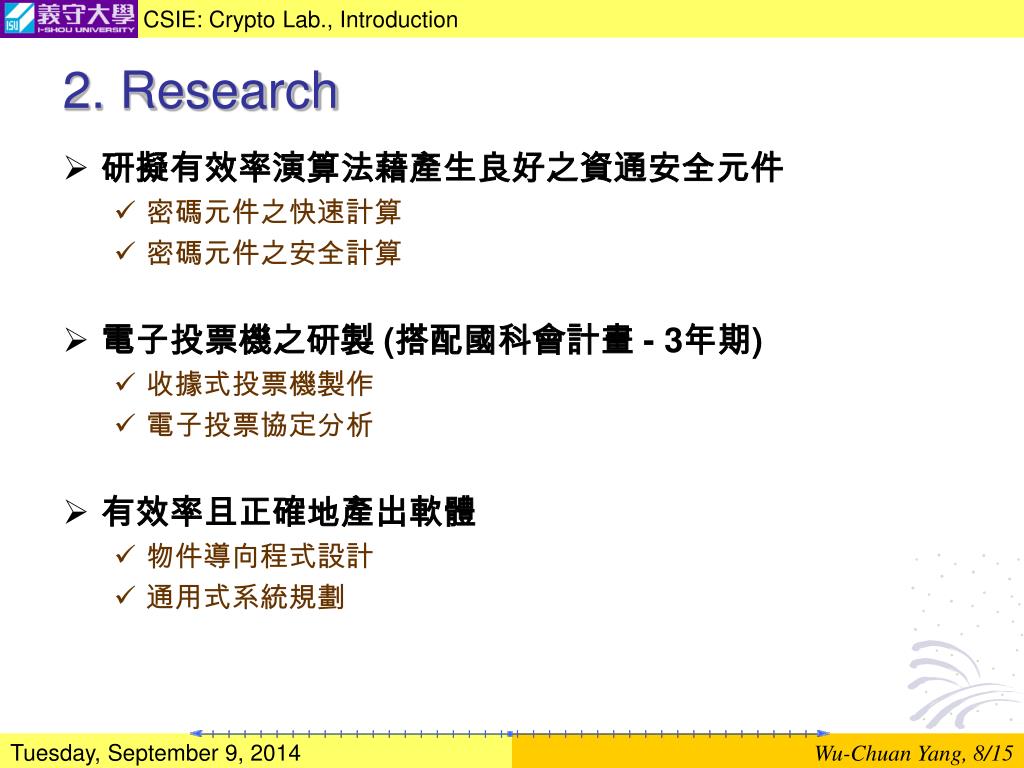 ISU 義守大學 I-SHOU UNIVERSITY
CSIE: Crypto Lab., Introduction

2. Research

➢ 研擬有效率演算法藉產生良好之資通安全元件
✓ 密碼元件之快速計算
✓ 密碼元件之安全計算

➢ 電子投票機之研製 (搭配國科會計畫 - 3年期)
✓ 收據式投票機製作
✓ 電子投票協定分析

➢ 有效率且正確地產出軟體
✓ 物件導向程式設計
✓ 通用式系統規劃

Tuesday, September 9, 2014
Wu-Chuan Yang, 8/15